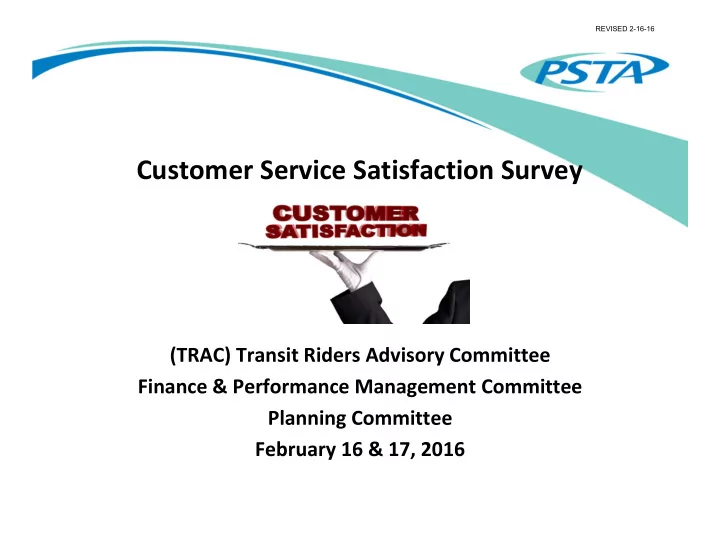 REVISED 2-16-16

PSTA

Customer Service Satisfaction Survey

CUSTOMER SATISFACTION

(TRAC) Transit Riders Advisory Committee
Finance & Performance Management Committee
Planning Committee
February 16 & 17, 2016